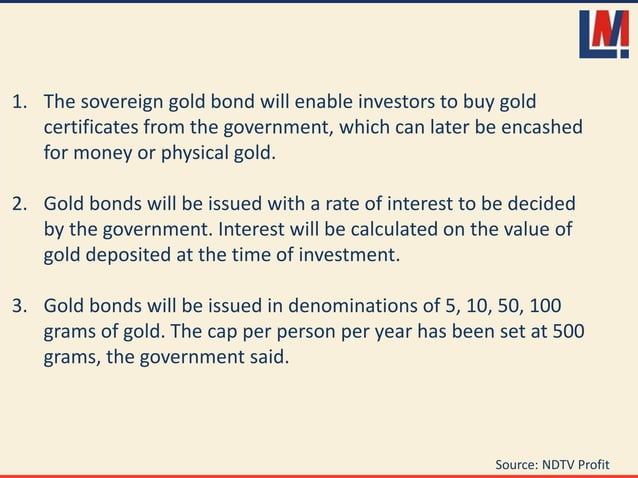 LM

1. The sovereign gold bond will enable investors to buy gold certificates from the government, which can later be encashed for money or physical gold.

2. Gold bonds will be issued with a rate of interest to be decided by the government. Interest will be calculated on the value of gold deposited at the time of investment.

3. Gold bonds will be issued in denominations of 5, 10, 50, 100 grams of gold. The cap per person per year has been set at 500 grams, the government said.

Source: NDTV Profit